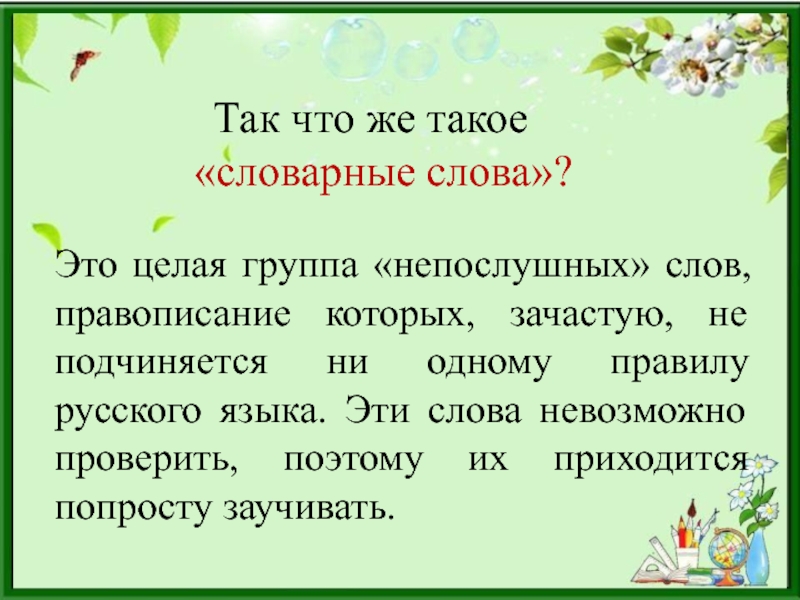 Так что же такое
«словарные слова»?

Это целая группа «непослушных» слов, правописание которых, зачастую, не подчиняется ни одному правилу русского языка. Эти слова невозможно проверить, поэтому их приходится попросту заучивать.